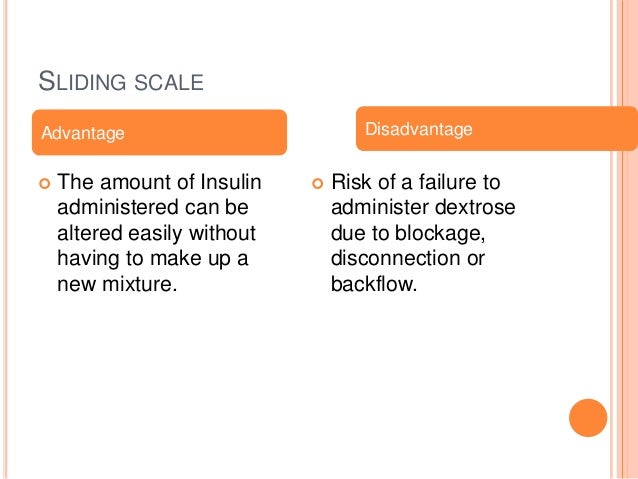 SLIDING SCALE

Advantage

The amount of Insulin administered can be altered easily without having to make up a new mixture.

Disadvantage

Risk of a failure to administer dextrose due to blockage, disconnection or backflow.